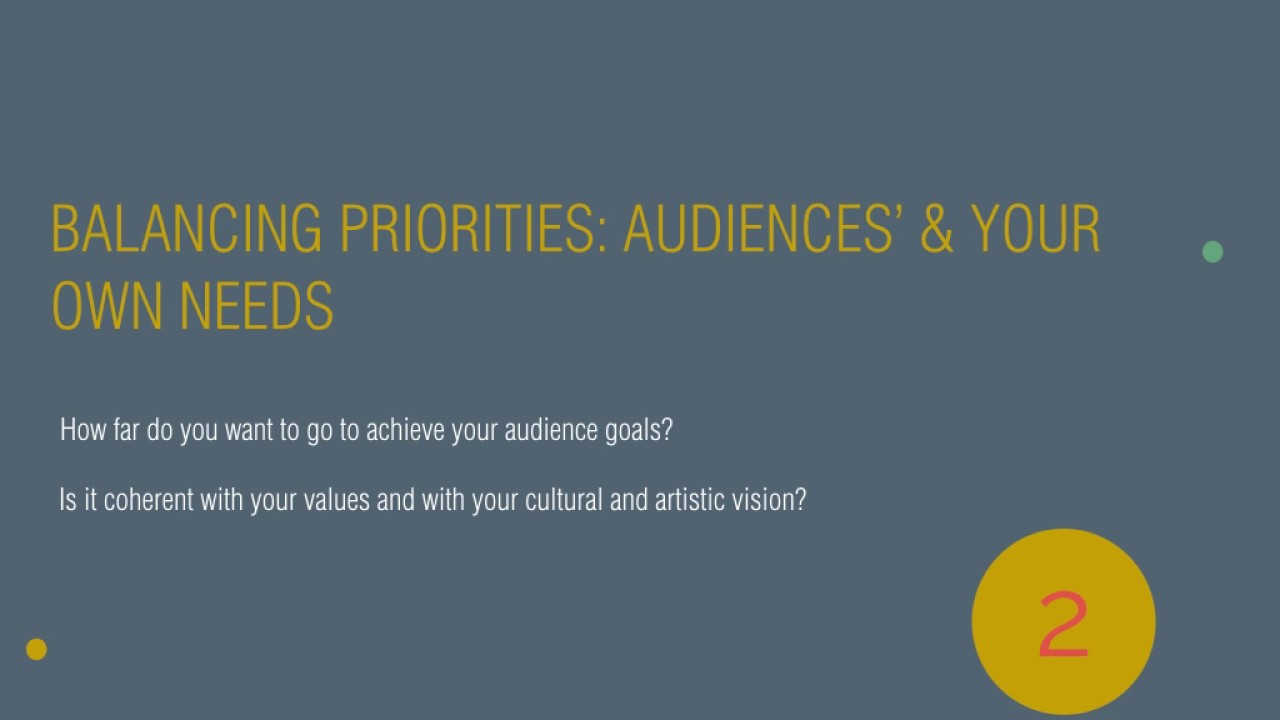 BALANCING PRIORITIES: AUDIENCES' & YOUR OWN NEEDS

How far do you want to go to achieve your audience goals?

Is it coherent with your values and with your cultural and artistic vision?

2